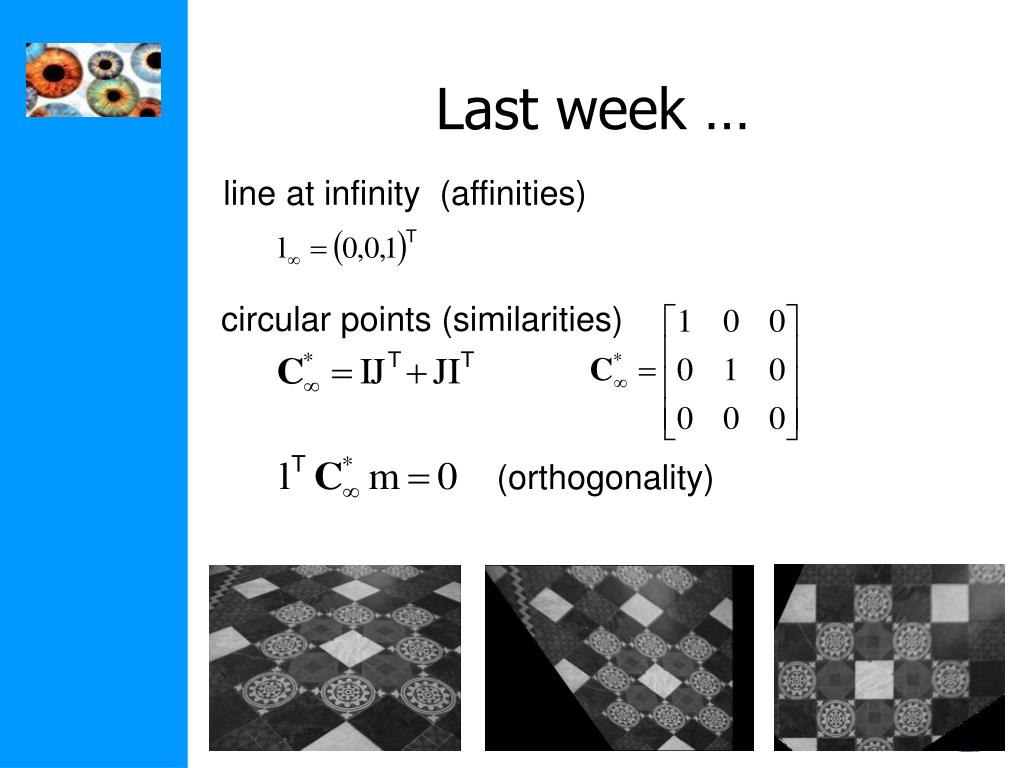 Last week …

line at infinity (affinities)

$l_\infty = (0,0,1)^T$

circular points (similarities)

$\mathbf{C}^*_\infty = \mathbf{IJ}^T + \mathbf{JI}^T$

$\mathbf{C}^*_\infty = \begin{bmatrix} 1 & 0 & 0 \\ 0 & 1 & 0 \\ 0 & 0 & 0 \end{bmatrix}$

$l^T \mathbf{C}^*_\infty m = 0$ (orthogonality)